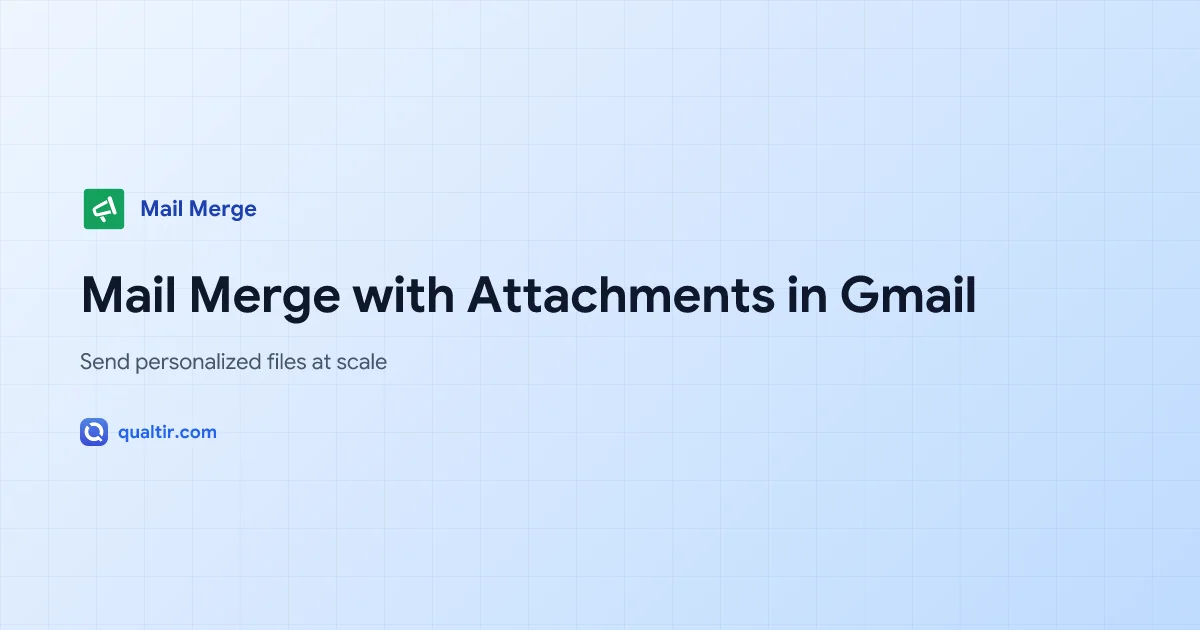 Mail Merge

Mail Merge with Attachments in Gmail

Send personalized files at scale

qualtir.com